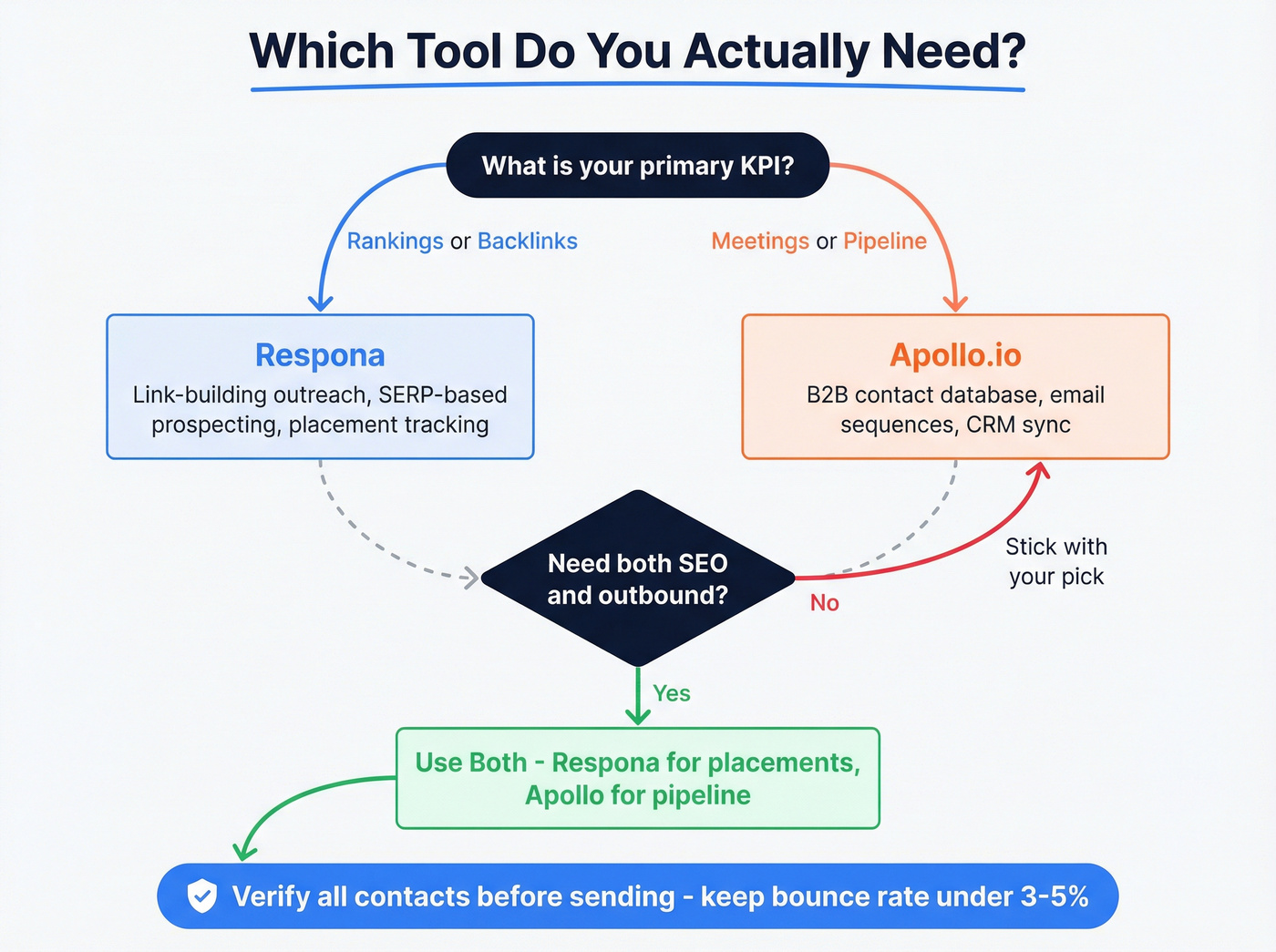 Which Tool Do You Actually Need?

What is your primary KPI?

Rankings or Backlinks

Meetings or Pipeline

Respona
Link-building outreach, SERP-based prospecting, placement tracking

Apollo.io
B2B contact database, email sequences, CRM sync

Need both SEO and outbound?

No

Stick with your pick

Yes

Use Both - Respona for placements, Apollo for pipeline

Verify all contacts before sending - keep bounce rate under 3-5%